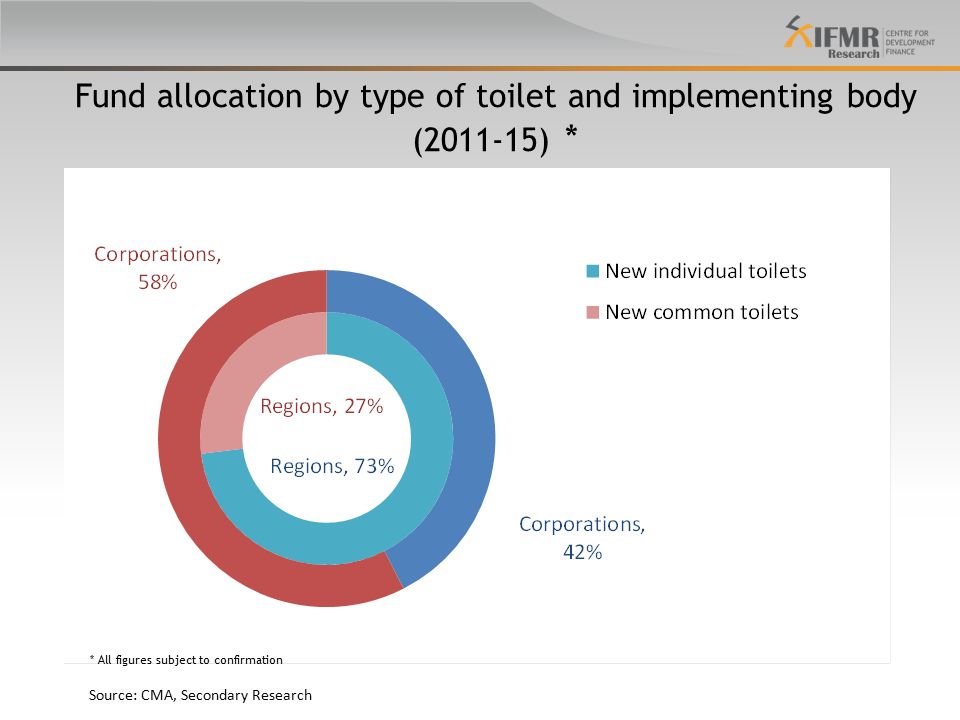 IFMR Research CENTRE FOR DEVELOPMENT FINANCE

Fund allocation by type of toilet and implementing body (2011-15) *

Corporations, 58%

New individual toilets

New common toilets

Regions, 27%

Regions, 73%

Corporations, 42%

* All figures subject to confirmation

Source: CMA, Secondary Research